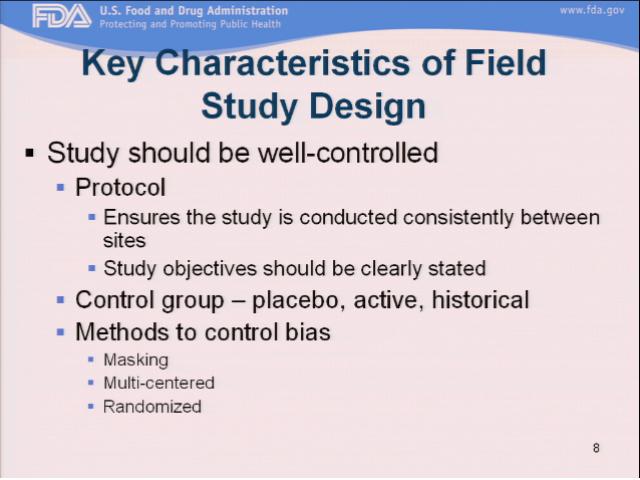 FDA U.S. Food and Drug Administration
Protecting and Promoting Public Health
www.fda.gov

Key Characteristics of Field Study Design

▪ Study should be well-controlled
▪ Protocol
▪ Ensures the study is conducted consistently between sites
▪ Study objectives should be clearly stated
▪ Control group – placebo, active, historical
▪ Methods to control bias
▪ Masking
▪ Multi-centered
▪ Randomized

8